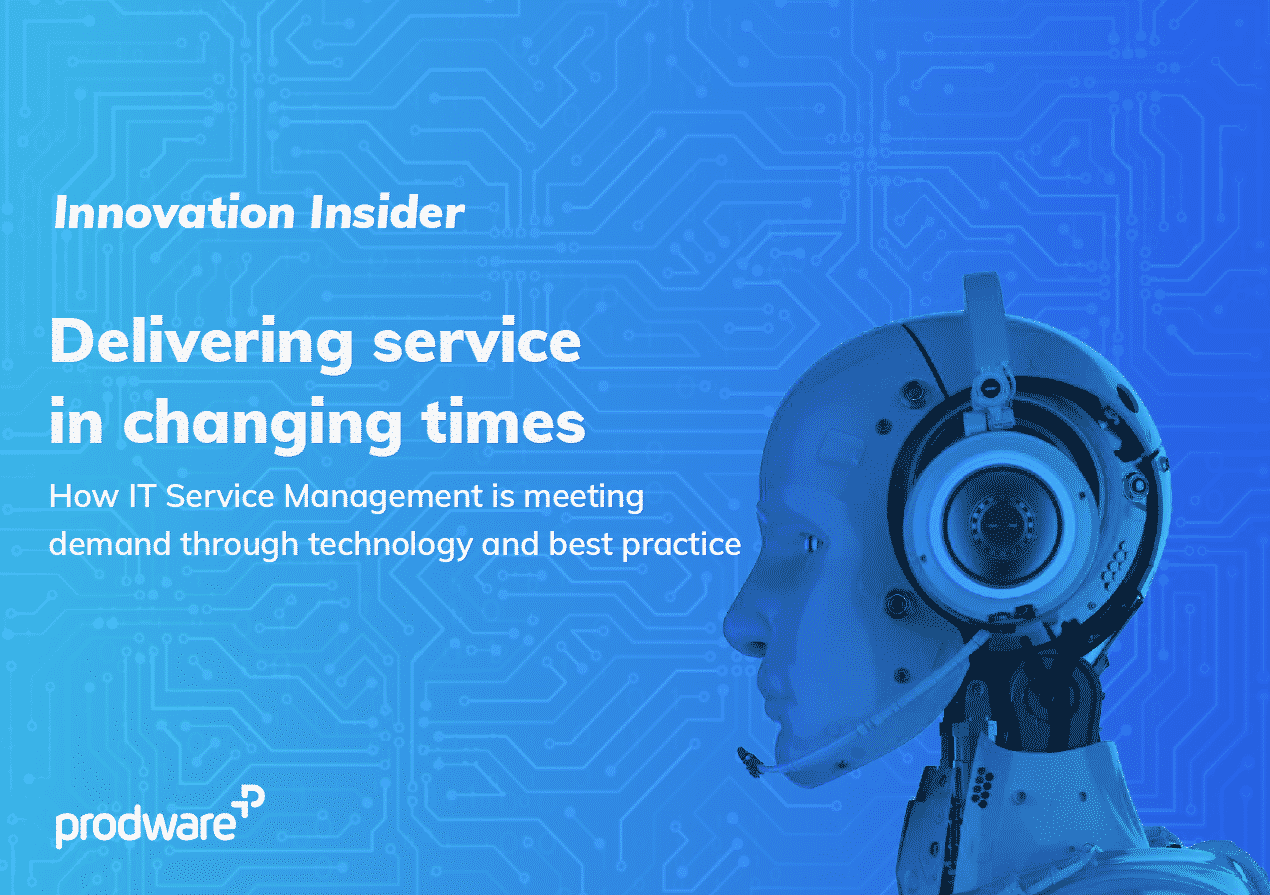 Innovation Insider

Delivering service in changing times

How IT Service Management is meeting demand through technology and best practice

prodware